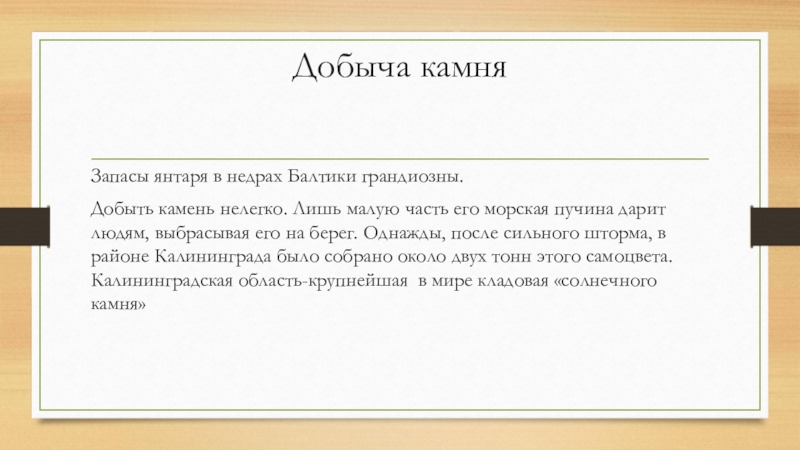 Добыча камня

Запасы янтаря в недрах Балтики грандиозны.

Добыть камень нелегко. Лишь малую часть его морская пучина дарит людям, выбрасывая его на берег. Однажды, после сильного шторма, в районе Калининграда было собрано около двух тонн этого самоцвета. Калининградская область-крупнейшая  в мире кладовая «солнечного камня»